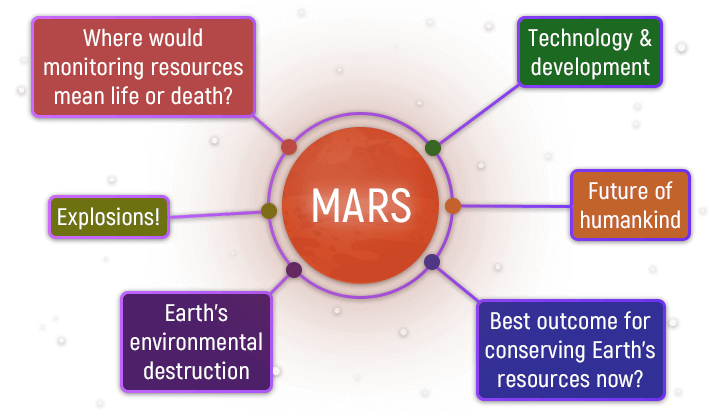 Where would monitoring resources mean life or death?

Technology & development

MARS

Explosions!

Future of humankind

Earth's environmental destruction

Best outcome for conserving Earth's resources now?